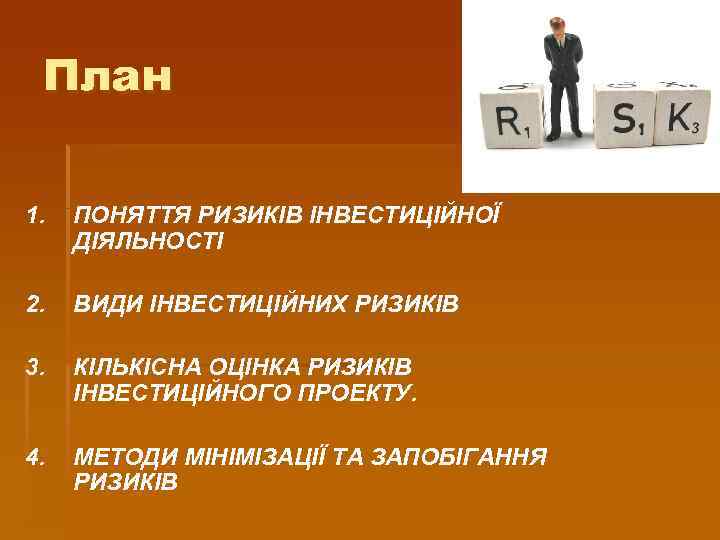 План

R₁ S₁ K₃

1. ПОНЯТТЯ РИЗИКІВ ІНВЕСТИЦІЙНОЇ ДІЯЛЬНОСТІ

2. ВИДИ ІНВЕСТИЦІЙНИХ РИЗИКІВ

3. КІЛЬКІСНА ОЦІНКА РИЗИКІВ ІНВЕСТИЦІЙНОГО ПРОЕКТУ.

4. МЕТОДИ МІНІМІЗАЦІЇ ТА ЗАПОБІГАННЯ РИЗИКІВ